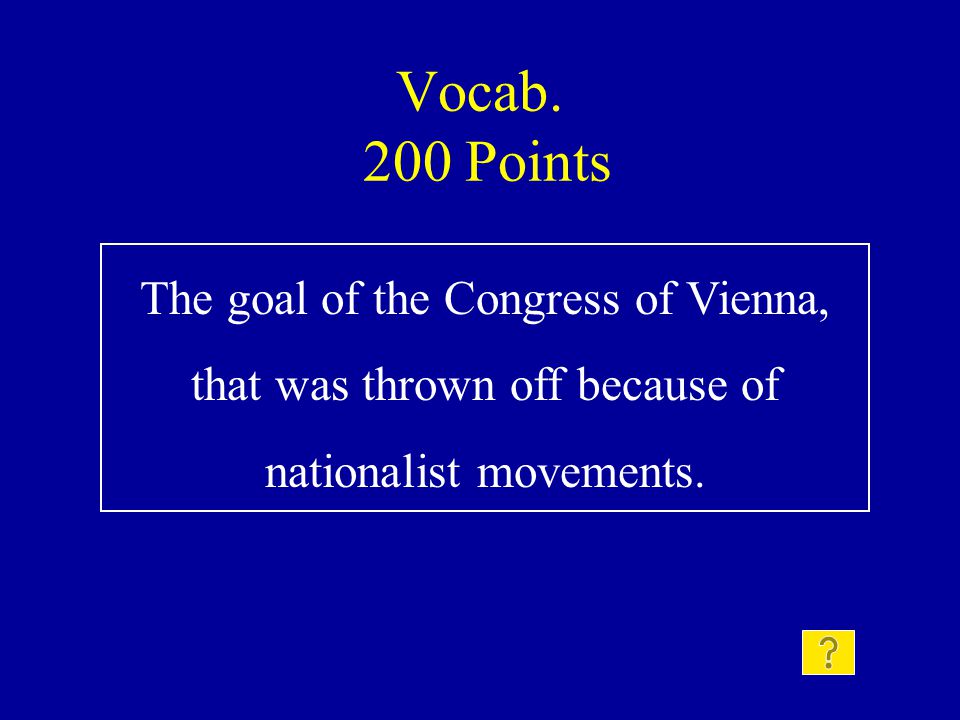 Vocab.
200 Points

The goal of the Congress of Vienna, that was thrown off because of nationalist movements.

?